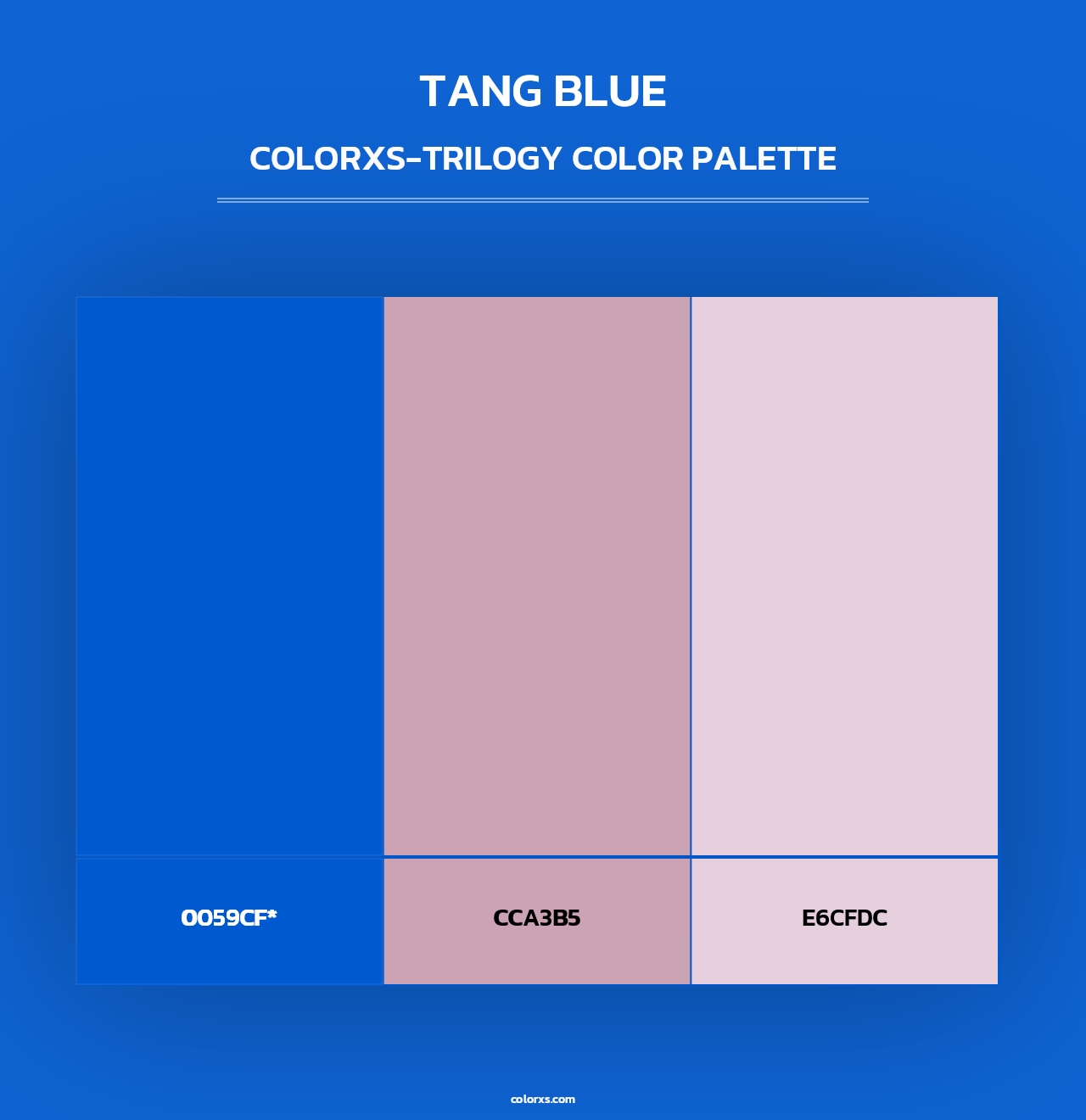 TANG BLUE

COLORXS-TRILOGY COLOR PALETTE

0059CF*

CCA3B5

E6CFDC

colorxs.com